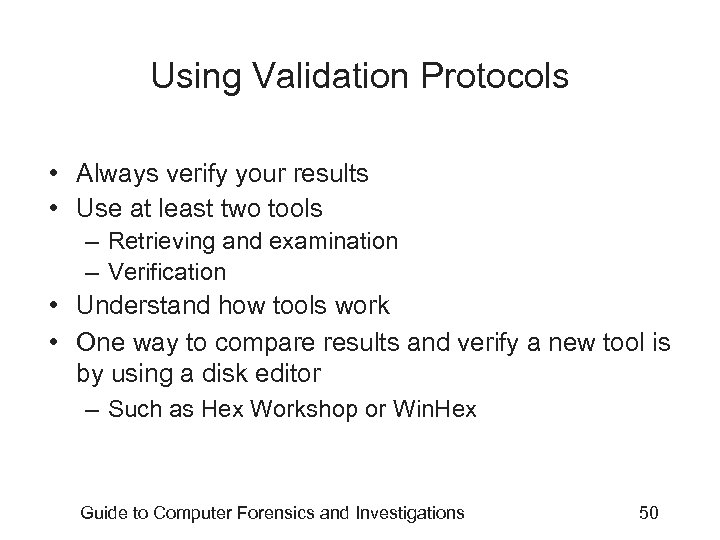 Using Validation Protocols

• Always verify your results
• Use at least two tools
– Retrieving and examination
– Verification
• Understand how tools work
• One way to compare results and verify a new tool is by using a disk editor
– Such as Hex Workshop or WinHex

Guide to Computer Forensics and Investigations 50